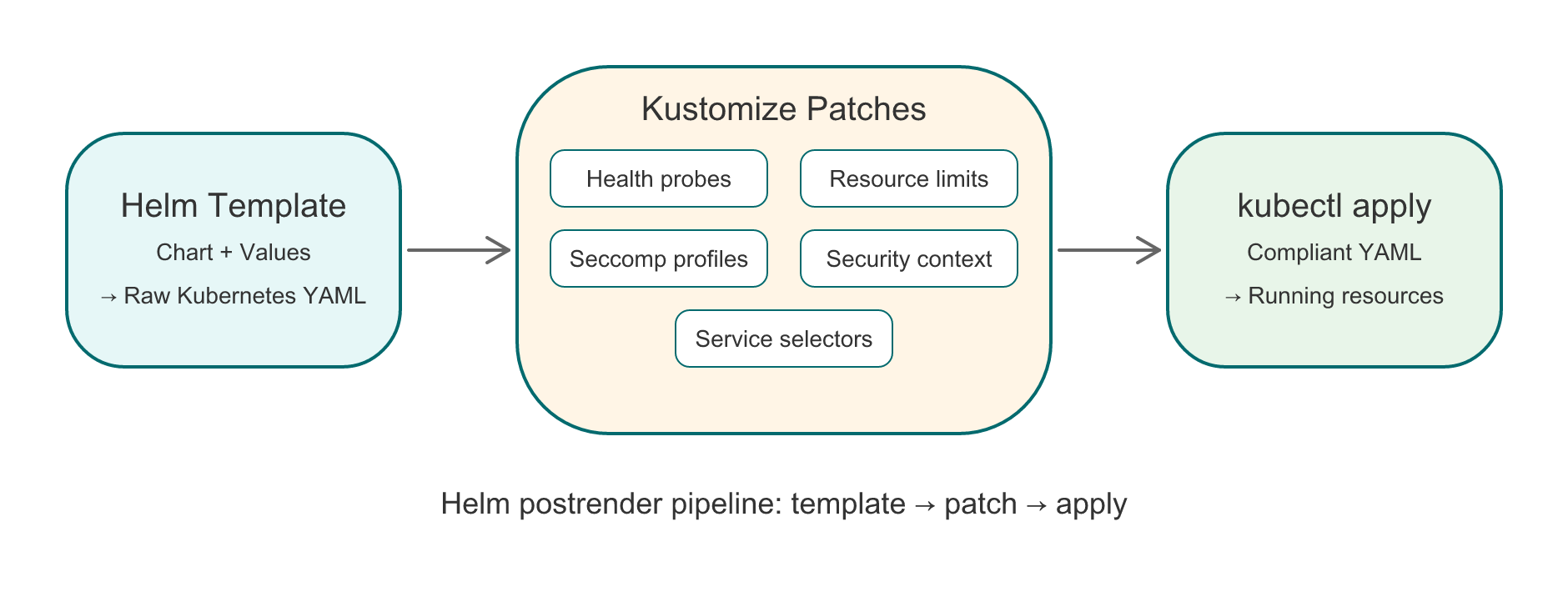 Helm Template

Chart + Values

→ Raw Kubernetes YAML

Kustomize Patches

Health probes

Resource limits

Seccomp profiles

Security context

Service selectors

kubectl apply

Compliant YAML

→ Running resources

Helm postrender pipeline: template → patch → apply